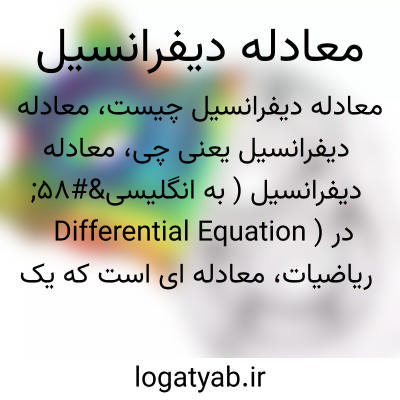 معادله دیفرانسیل

معادله دیفرانسیل چیست، معادله دیفرانسیل یعنی چی، معادله دیفرانسیل ( به انگلیسی&#۵۸; Differential Equation ) در ریاضیات، معادله ای است که یک

logatyab.ir